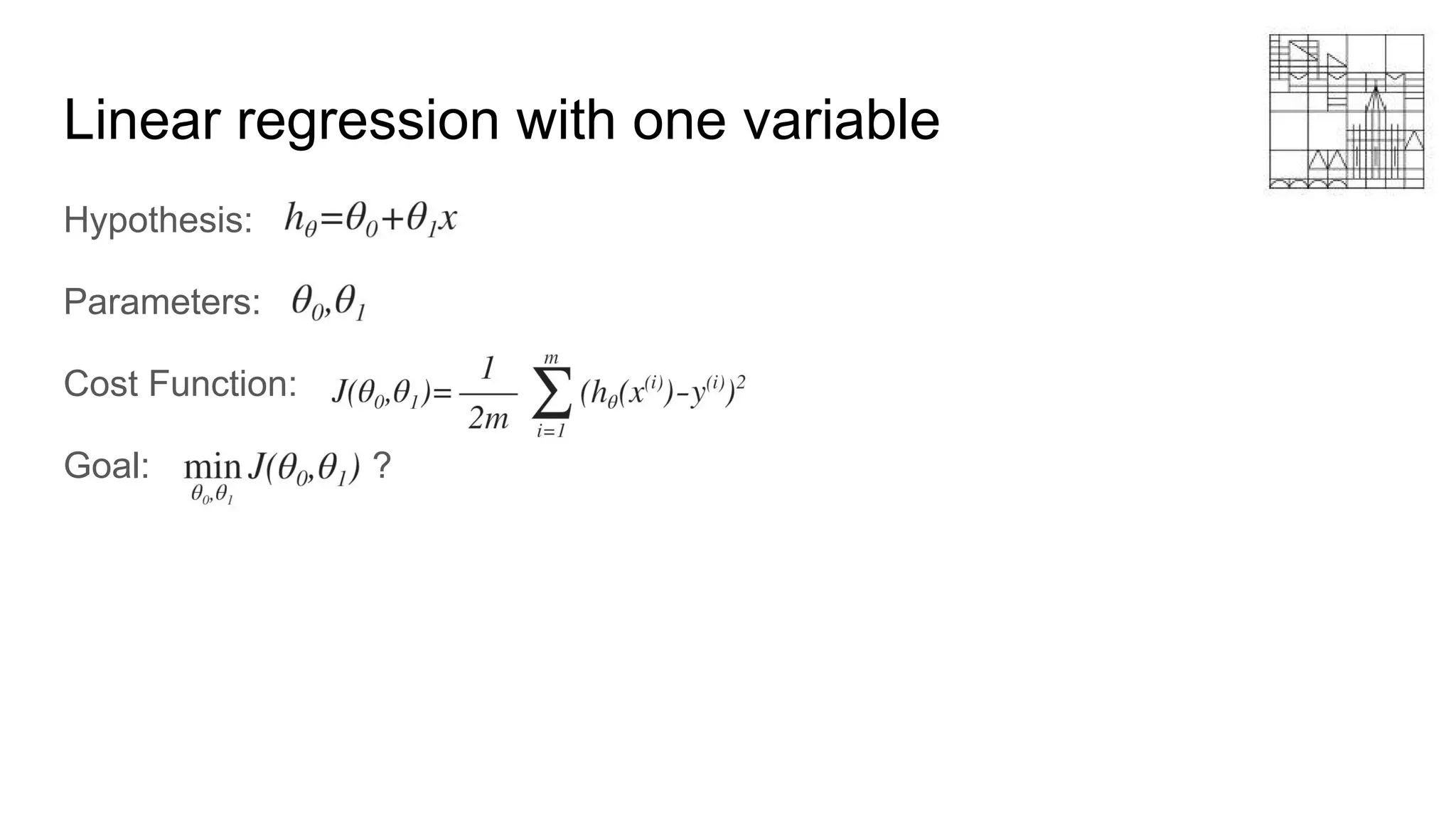 Linear regression with one variable

Hypothesis: $h_\theta=\theta_0+\theta_1 x$

Parameters: $\theta_0,\theta_1$

Cost Function: $J(\theta_0,\theta_1)=\frac{1}{2m}\sum_{i=1}^{m}(h_\theta(x^{(i)})-y^{(i)})^2$

Goal: $\min_{\theta_0,\theta_1} J(\theta_0,\theta_1)$ ?